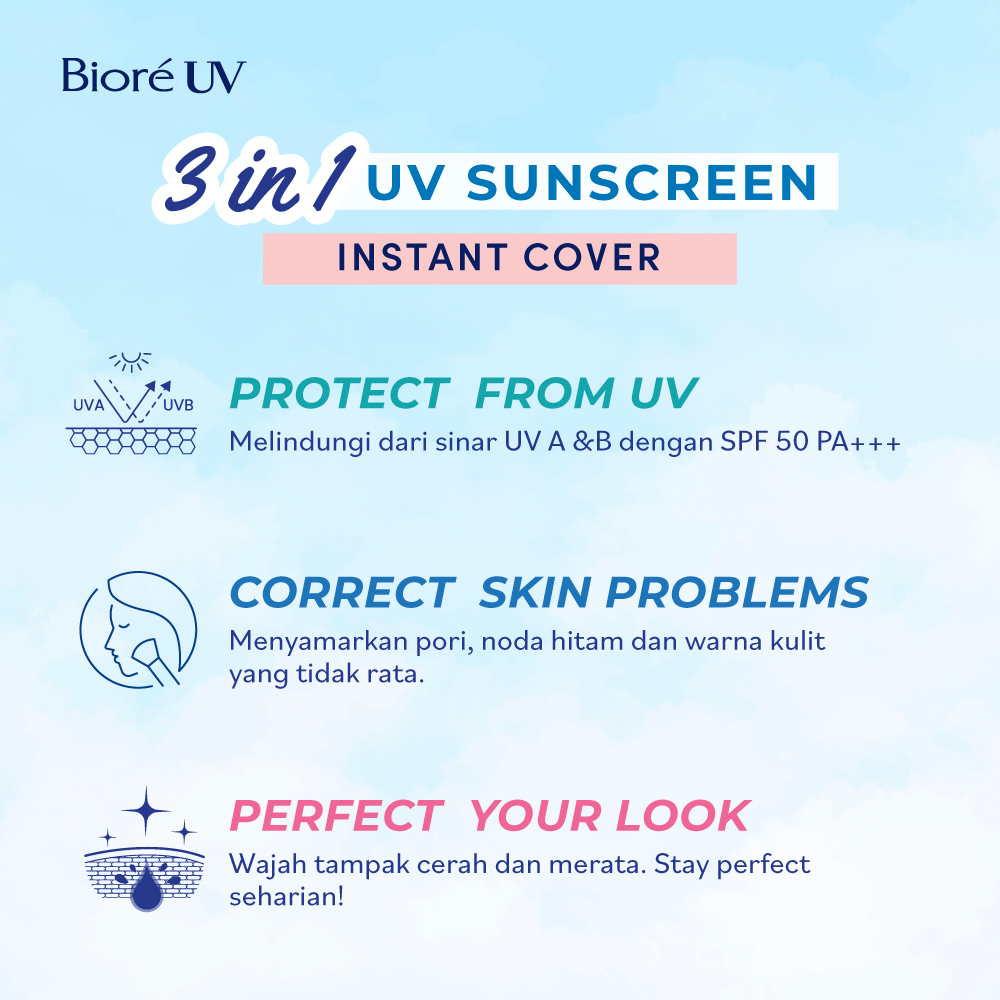 Bioré UV

3 in 1 UV SUNSCREEN

INSTANT COVER

UVA UVB

PROTECT FROM UV

Melindungi dari sinar UV A &B dengan SPF 50 PA+++

CORRECT SKIN PROBLEMS

Menyamarkan pori, noda hitam dan warna kulit yang tidak rata.

PERFECT YOUR LOOK

Wajah tampak cerah dan merata. Stay perfect seharian!